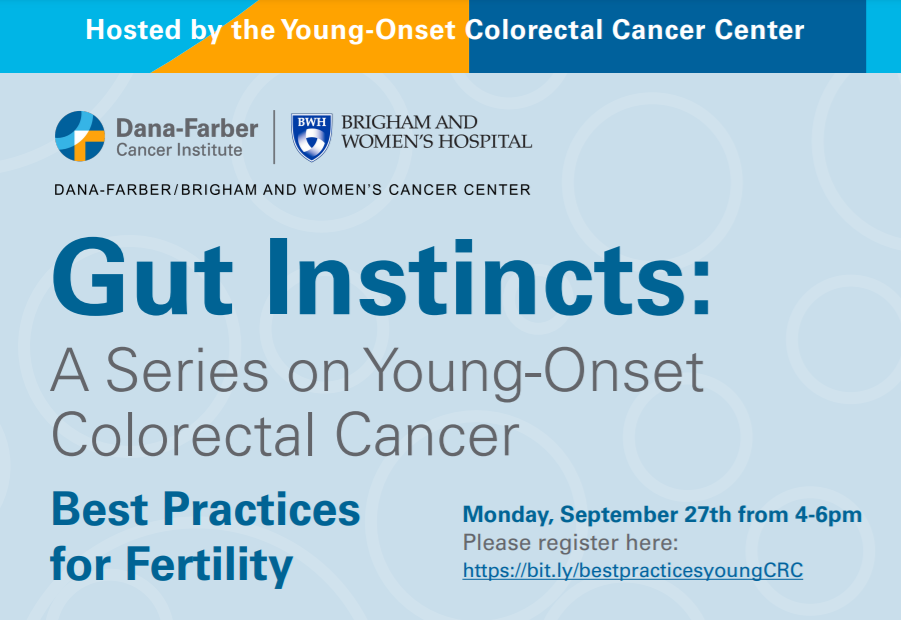 Hosted by the Young-Onset Colorectal Cancer Center

Dana-Farber Cancer Institute

BWH BRIGHAM AND WOMEN'S HOSPITAL

DANA-FARBER/BRIGHAM AND WOMEN'S CANCER CENTER

Gut Instincts:

A Series on Young-Onset Colorectal Cancer

Best Practices for Fertility

Monday, September 27th from 4-6pm
Please register here:
https://bit.ly/bestpracticesyoungCRC